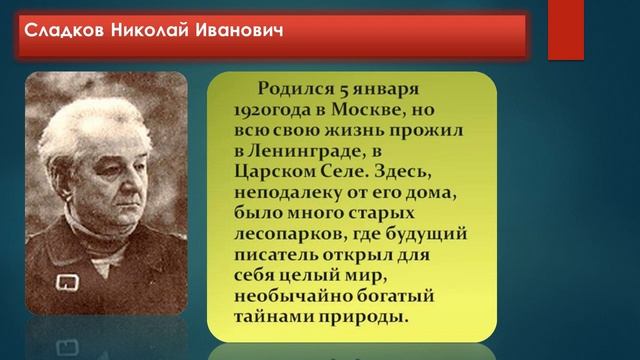 Сладков Николай Иванович

Родился 5 января 1920года в Москве, но всю свою жизнь прожил в Ленинграде, в Царском Селе. Здесь, неподалеку от его дома, было много старых лесопарков, где будущий писатель открыл для себя целый мир, необычайно богатый тайнами природы.